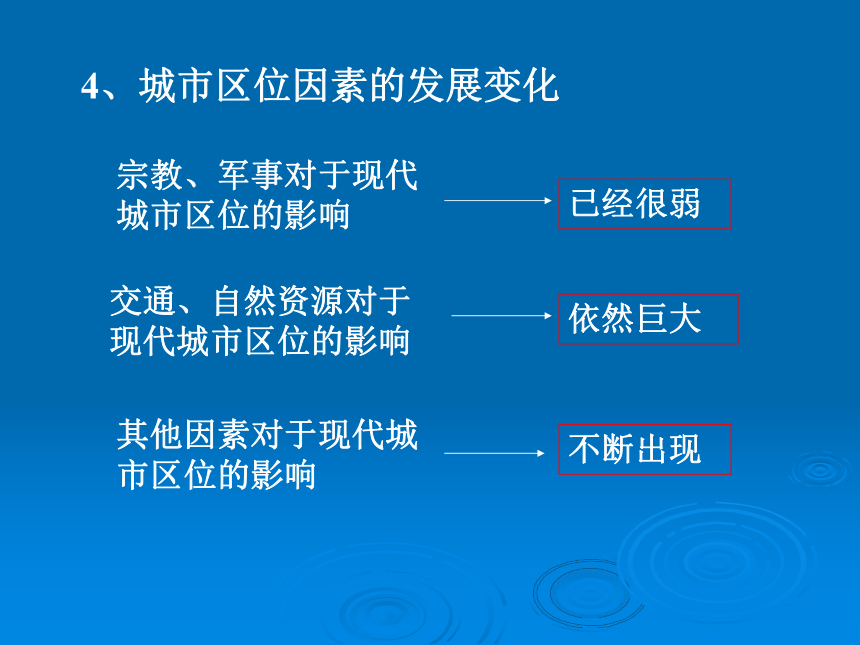 4、城市区位因素的发展变化

宗教、军事对于现代城市区位的影响

已经很弱

交通、自然资源对于现代城市区位的影响

依然巨大

其他因素对于现代城市区位的影响

不断出现